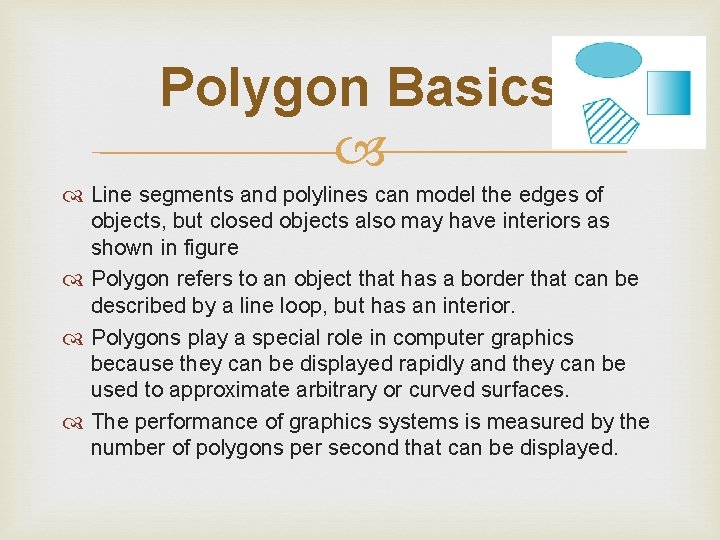 Polygon Basics

Line segments and polylines can model the edges of objects, but closed objects also may have interiors as shown in figure

Polygon refers to an object that has a border that can be described by a line loop, but has an interior.

Polygons play a special role in computer graphics because they can be displayed rapidly and they can be used to approximate arbitrary or curved surfaces.

The performance of graphics systems is measured by the number of polygons per second that can be displayed.